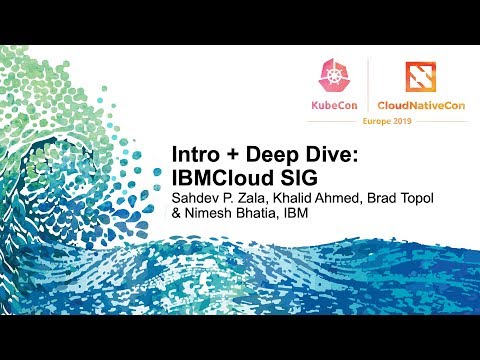 KubeCon CloudNativeCon
Europe 2019

Intro + Deep Dive: IBMCloud SIG

Sahdev P. Zala, Khalid Ahmed, Brad Topol & Nimesh Bhatia, IBM